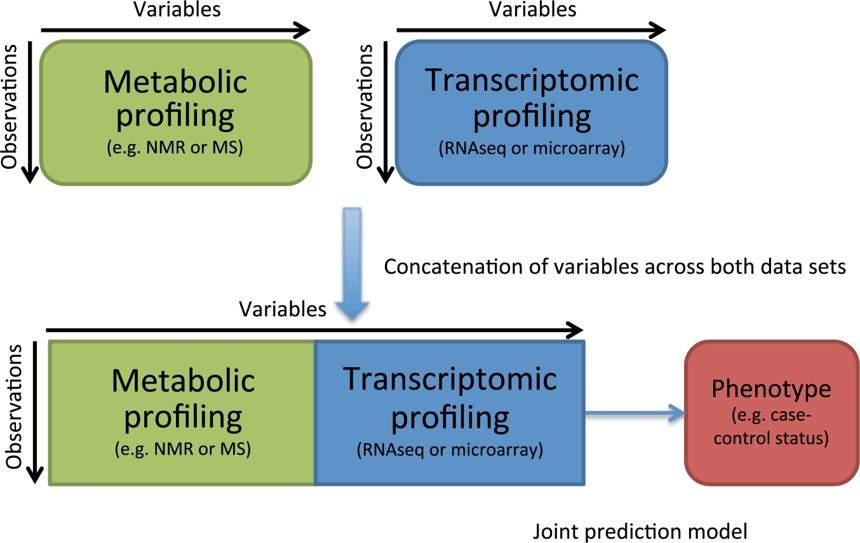 Variables

Observations

Metabolic profiling
(e.g. NMR or MS)

Variables

Observations

Transcriptomic profiling
(RNAseq or microarray)

Concatenation of variables across both data sets

Variables

Observations

Metabolic profiling
(e.g. NMR or MS)

Transcriptomic profiling
(RNAseq or microarray)

Phenotype
(e.g. case-control status)

Joint prediction model